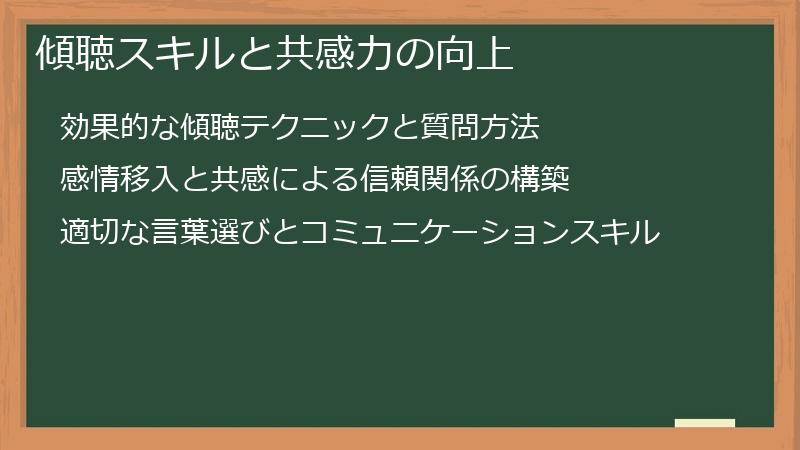 傾聴スキルと共感力の向上

効果的な傾聴テクニックと質問方法

感情移入と共感による信頼関係の構築

適切な言葉選びとコミュニケーションスキル